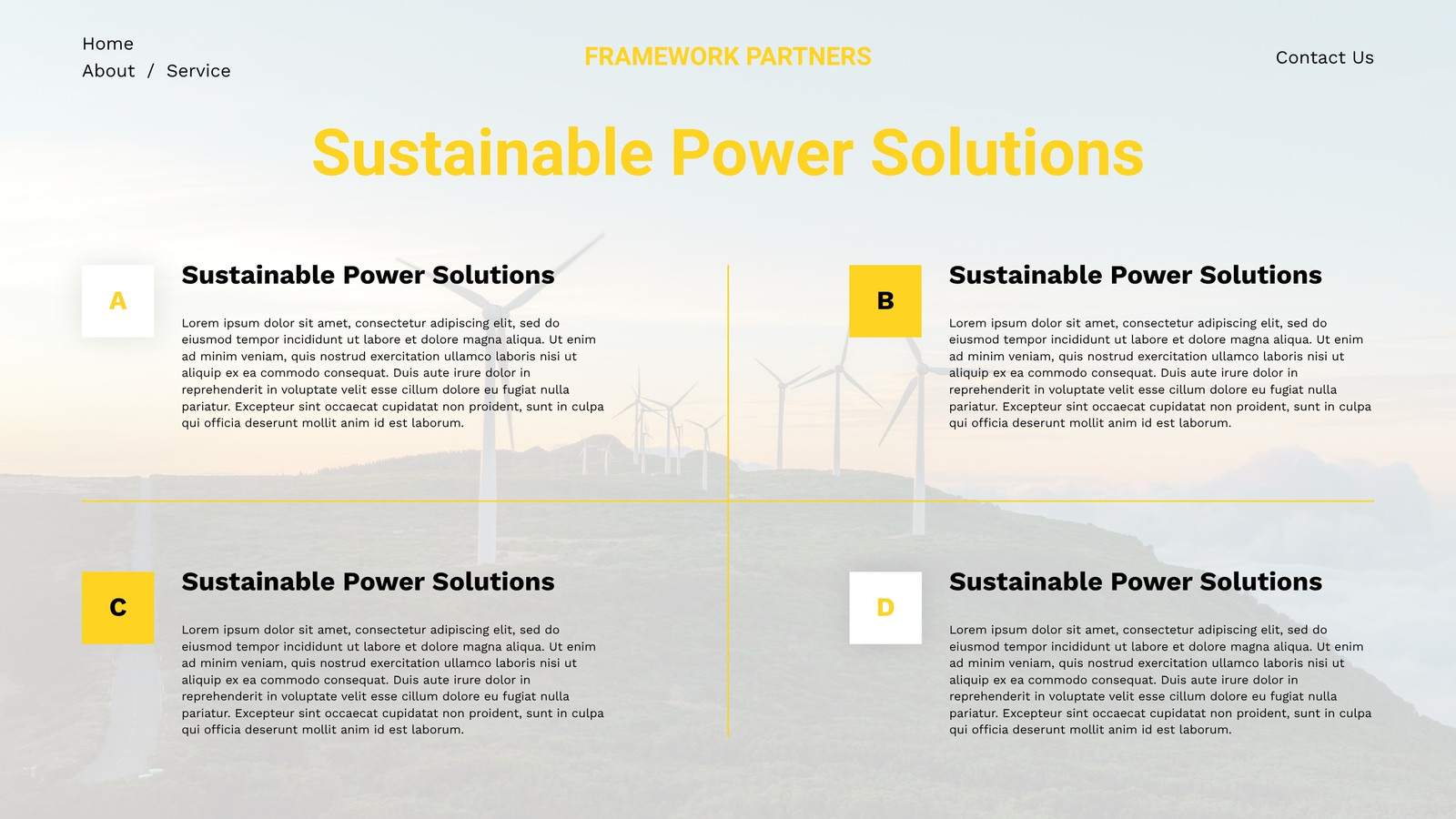 Home
About / Service

FRAMEWORK PARTNERS

Contact Us

Sustainable Power Solutions

A

Sustainable Power Solutions

Lorem ipsum dolor sit amet, consectetur adipiscing elit, sed do eiusmod tempor incididunt ut labore et dolore magna aliqua. Ut enim ad minim veniam, quis nostrud exercitation ullamco laboris nisi ut aliquip ex ea commodo consequat. Duis aute irure dolor in reprehenderit in voluptate velit esse cillum dolore eu fugiat nulla pariatur. Excepteur sint occaecat cupidatat non proident, sunt in culpa qui officia deserunt mollit anim id est laborum.

B

Sustainable Power Solutions

Lorem ipsum dolor sit amet, consectetur adipiscing elit, sed do eiusmod tempor incididunt ut labore et dolore magna aliqua. Ut enim ad minim veniam, quis nostrud exercitation ullamco laboris nisi ut aliquip ex ea commodo consequat. Duis aute irure dolor in reprehenderit in voluptate velit esse cillum dolore eu fugiat nulla pariatur. Excepteur sint occaecat cupidatat non proident, sunt in culpa qui officia deserunt mollit anim id est laborum.

C

Sustainable Power Solutions

Lorem ipsum dolor sit amet, consectetur adipiscing elit, sed do eiusmod tempor incididunt ut labore et dolore magna aliqua. Ut enim ad minim veniam, quis nostrud exercitation ullamco laboris nisi ut aliquip ex ea commodo consequat. Duis aute irure dolor in reprehenderit in voluptate velit esse cillum dolore eu fugiat nulla pariatur. Excepteur sint occaecat cupidatat non proident, sunt in culpa qui officia deserunt mollit anim id est laborum.

D

Sustainable Power Solutions

Lorem ipsum dolor sit amet, consectetur adipiscing elit, sed do eiusmod tempor incididunt ut labore et dolore magna aliqua. Ut enim ad minim veniam, quis nostrud exercitation ullamco laboris nisi ut aliquip ex ea commodo consequat. Duis aute irure dolor in reprehenderit in voluptate velit esse cillum dolore eu fugiat nulla pariatur. Excepteur sint occaecat cupidatat non proident, sunt in culpa qui officia deserunt mollit anim id est laborum.